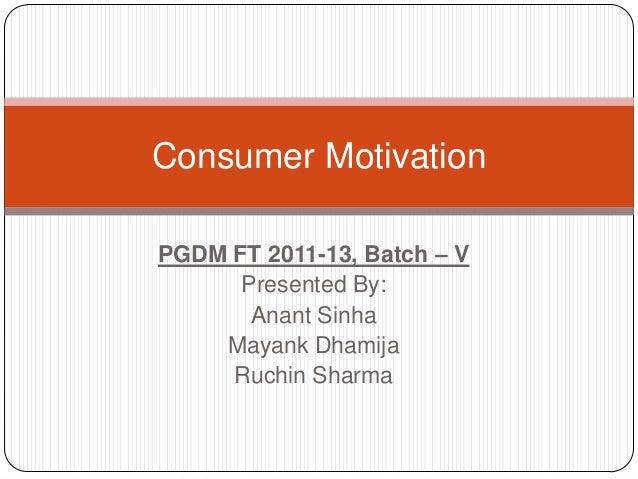 Consumer Motivation

PGDM FT 2011-13, Batch – V
Presented By:
Anant Sinha
Mayank Dhamija
Ruchin Sharma